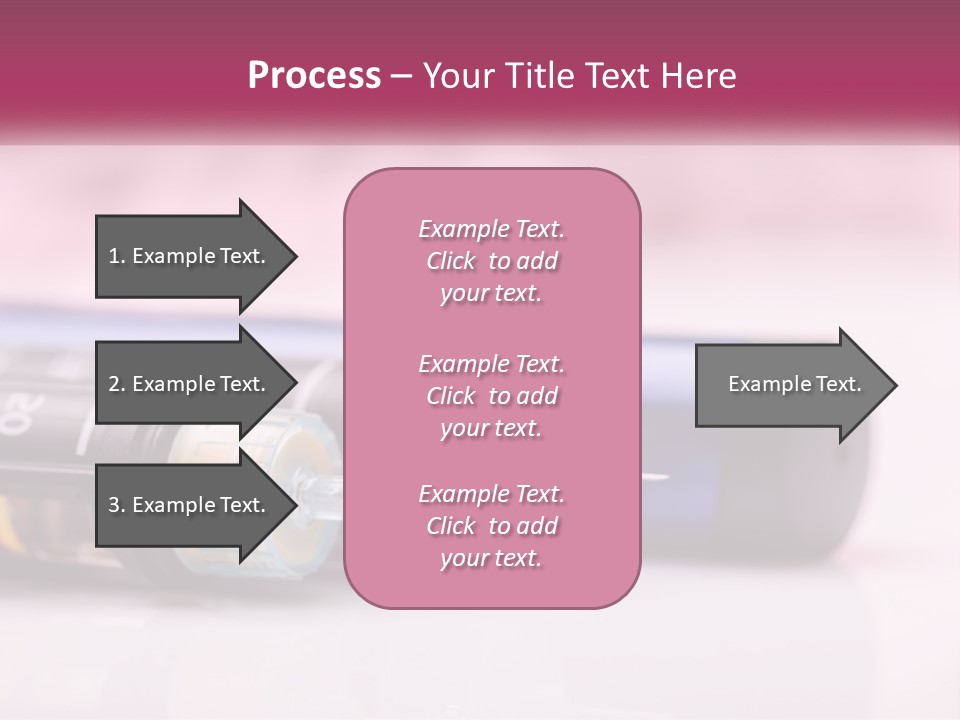 Process – Your Title Text Here

1. Example Text.

2. Example Text.

3. Example Text.

Example Text. Click to add your text.

Example Text. Click to add your text.

Example Text. Click to add your text.

Example Text.